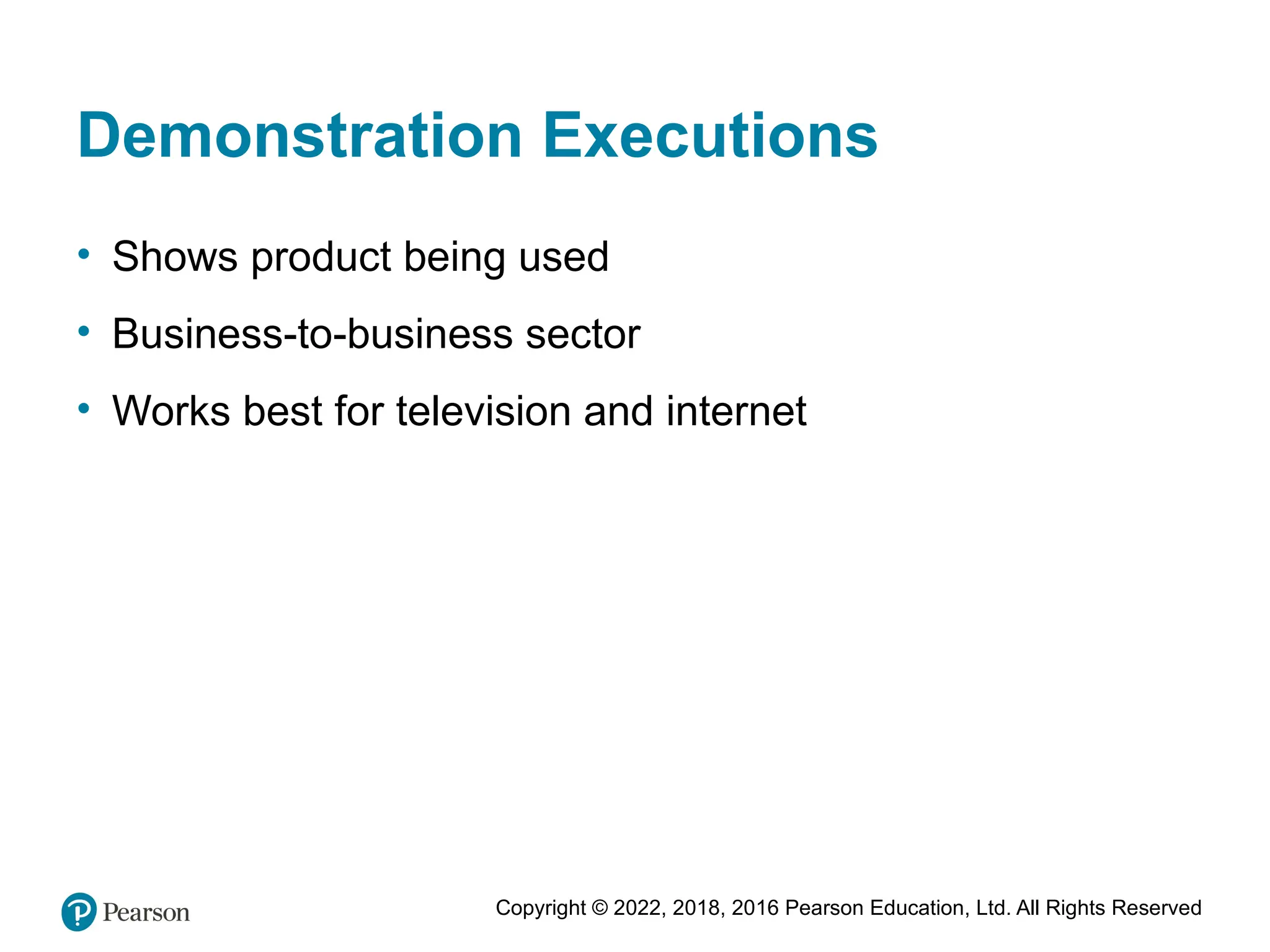 Demonstration Executions

• Shows product being used

• Business-to-business sector

• Works best for television and internet

Pearson

Copyright © 2022, 2018, 2016 Pearson Education, Ltd. All Rights Reserved